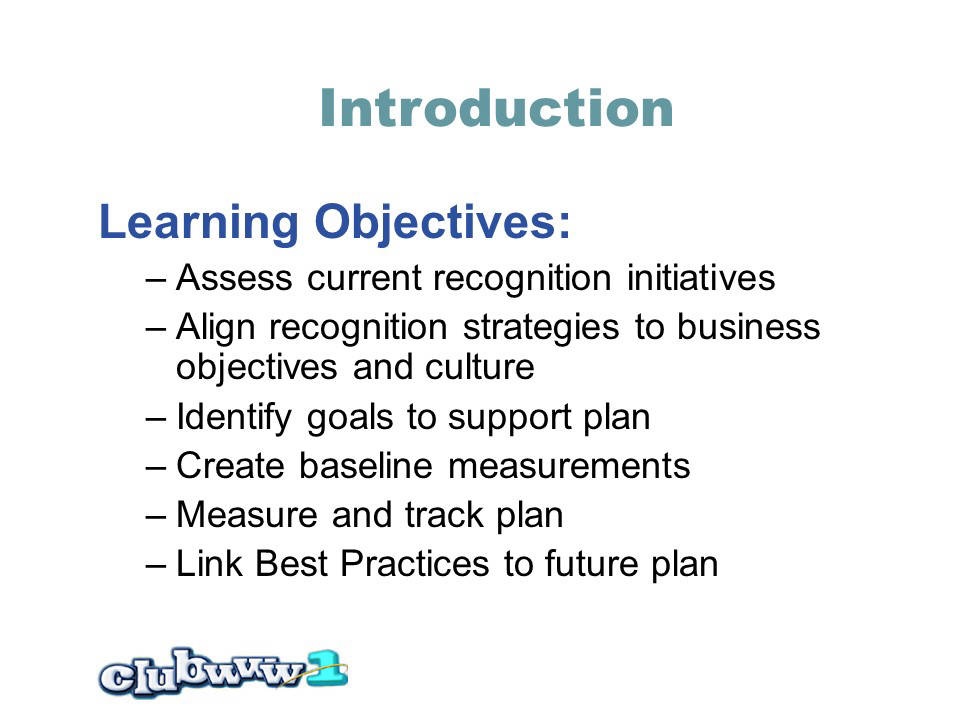 Introduction

Learning Objectives:

– Assess current recognition initiatives
– Align recognition strategies to business objectives and culture
– Identify goals to support plan
– Create baseline measurements
– Measure and track plan
– Link Best Practices to future plan

clubwww1